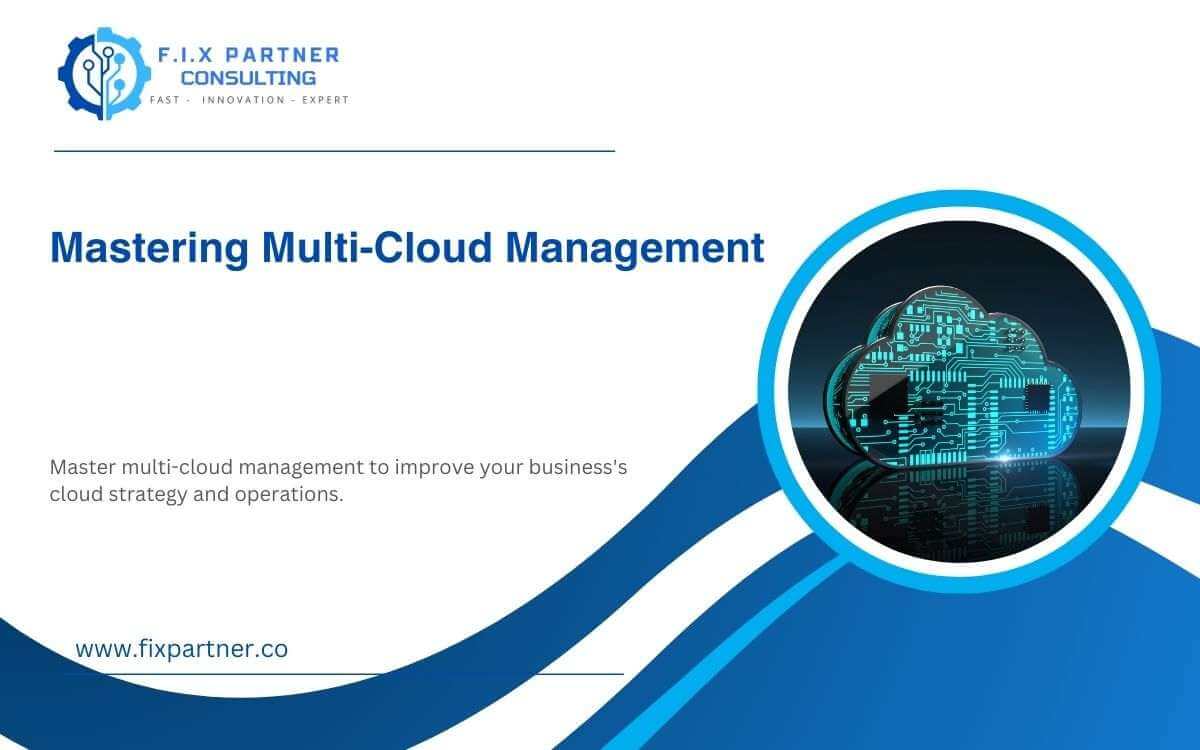 F.I.X PARTNER
CONSULTING
FAST - INNOVATION - EXPERT

Mastering Multi-Cloud Management

Master multi-cloud management to improve your business's cloud strategy and operations.

www.fixpartner.co